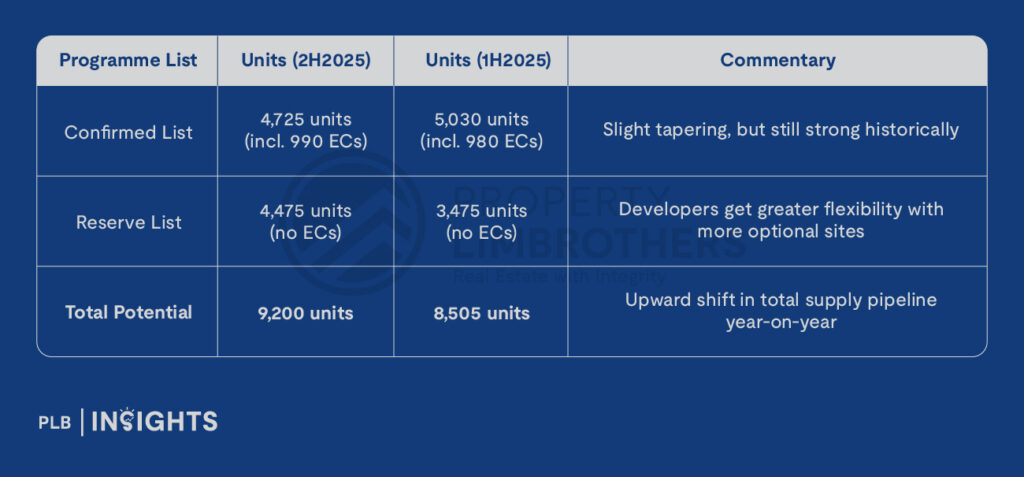 | Programme List | Units (2H2025) | Units (1H2025) | Commentary |
|---|---|---|---|
| Confirmed List | 4,725 units (incl. 990 ECs) | 5,030 units (incl. 980 ECs) | Slight tapering, but still strong historically |
| Reserve List | 4,475 units (no ECs) | 3,475 units (no ECs) | Developers get greater flexibility with more optional sites |
| **Total Potential** | **9,200 units** | **8,505 units** | Upward shift in total supply pipeline year-on-year |

PROPERTY LIMBROTHERS
Real Estate with Integrity

PLB | INSIGHTS